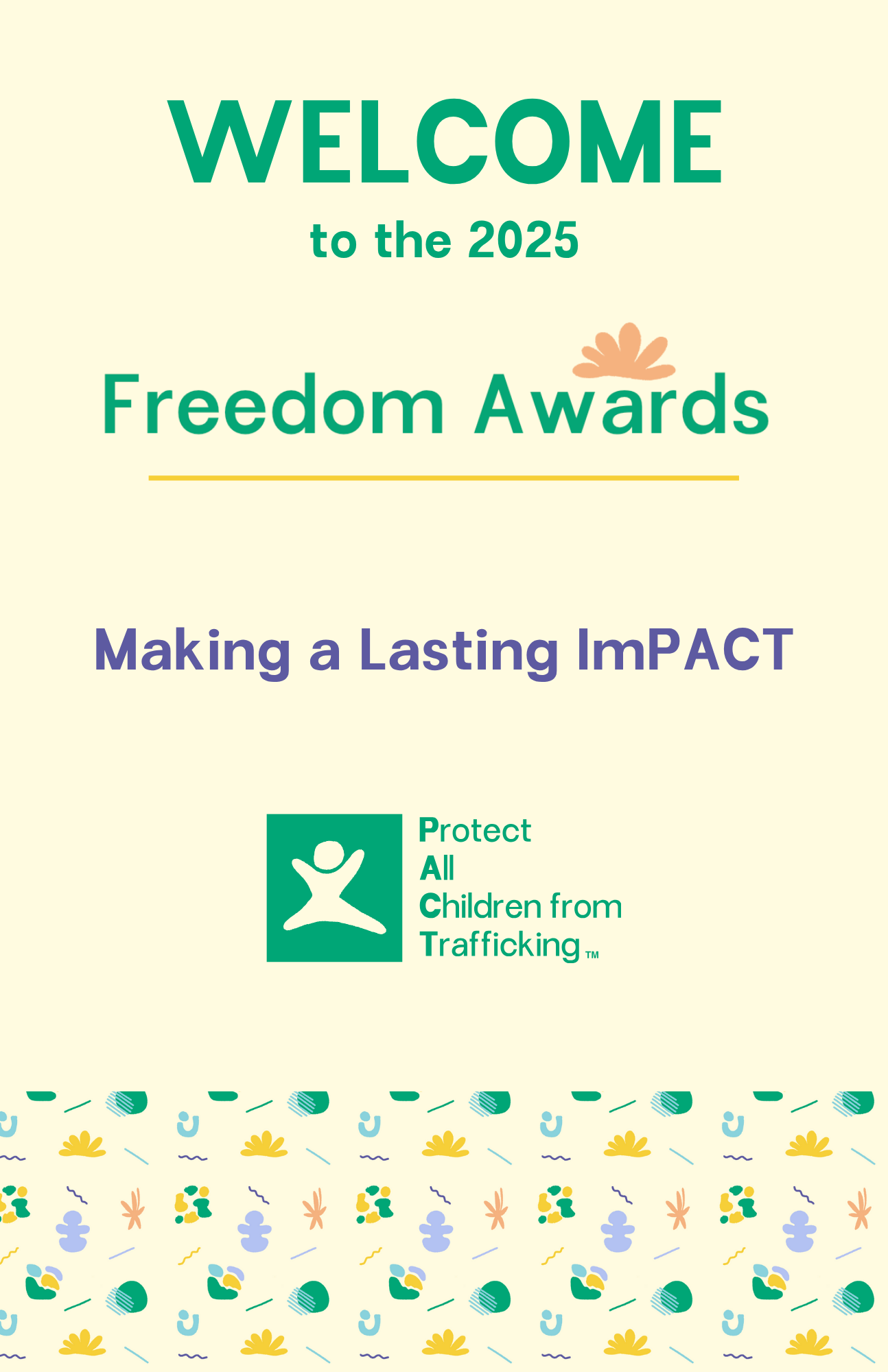 WELCOME

to the 2025

Freedom Awards

Making a Lasting ImPACT

Protect
All
Children from
Trafficking™